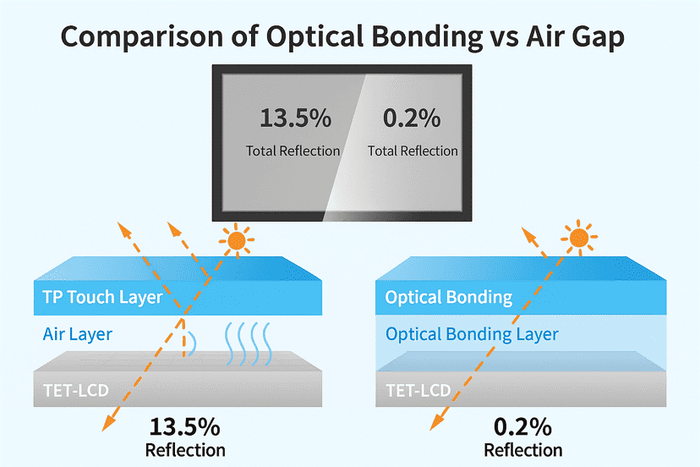 Comparison of Optical Bonding vs Air Gap

13.5%
Total Reflection

0.2%
Total Reflection

TP Touch Layer

Air Layer

TET-LCD

13.5%
Reflection

Optical Bonding

Optical Bonding Layer

TET-LCD

0.2%
Reflection